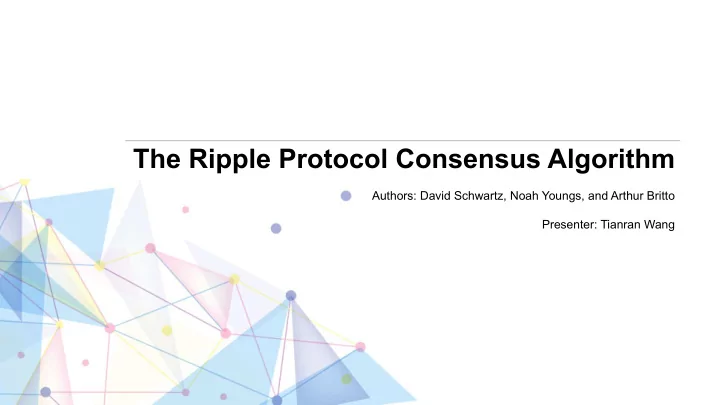 The Ripple Protocol Consensus Algorithm

Authors: David Schwartz, Noah Youngs, and Arthur Britto

Presenter: Tianran Wang